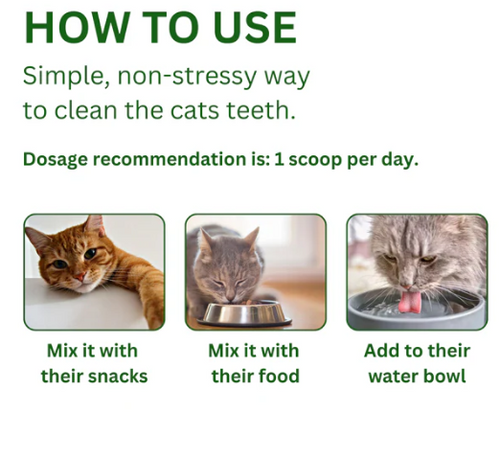 HOW TO USE

Simple, non-stressy way to clean the cats teeth.

Dosage recommendation is: 1 scoop per day.

Mix it with their snacks

Mix it with their food

Add to their water bowl